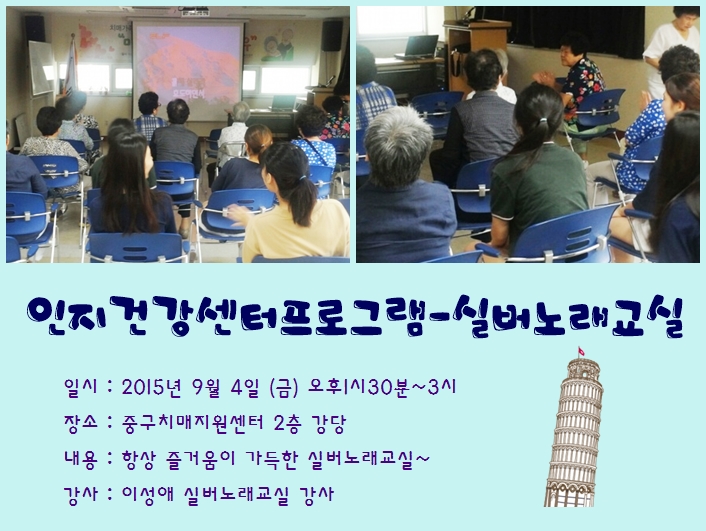 인지건강센터프로그램-실버노래교실

일시 : 2015년 9월 4일 (금) 오후1시30분~3시

장소 : 중구치매지원센터 2층 강당

내용 : 항상 즐거움이 가득한 실버노래교실~

강사 : 이성애 실버노래교실 강사